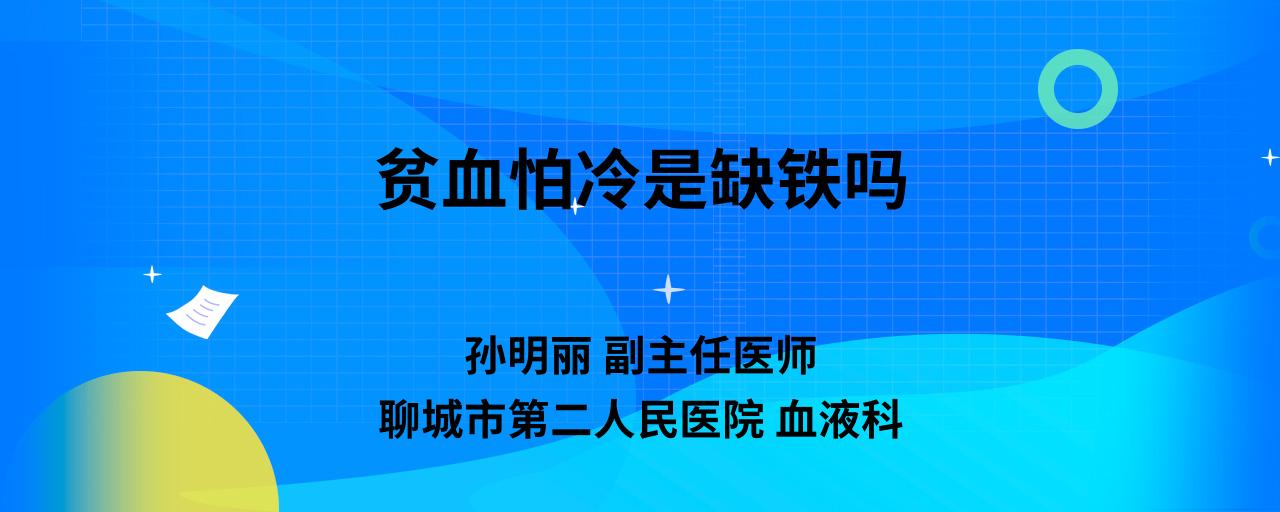 贫血怕冷是缺铁吗

孙明丽 副主任医师
聊城市第二人民医院 血液科